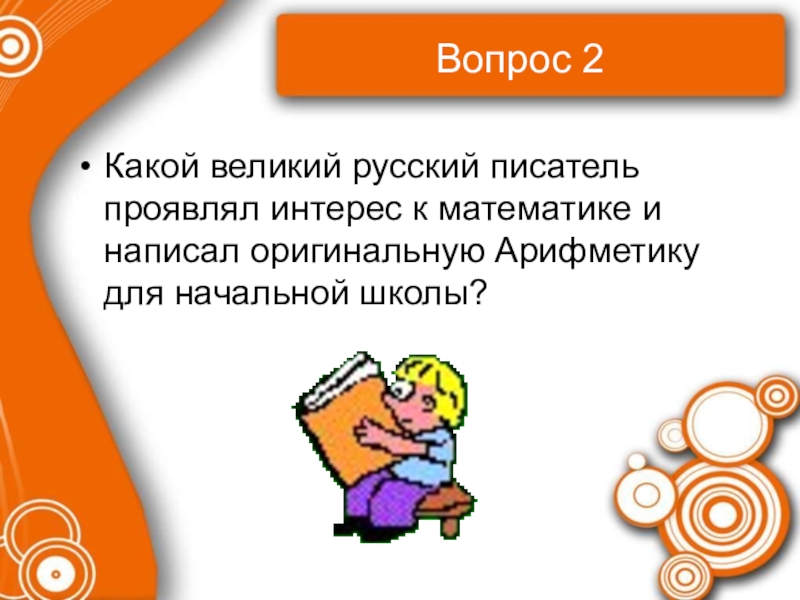 Вопрос 2

• Какой великий русский писатель проявлял интерес к математике и написал оригинальную Арифметику для начальной школы?